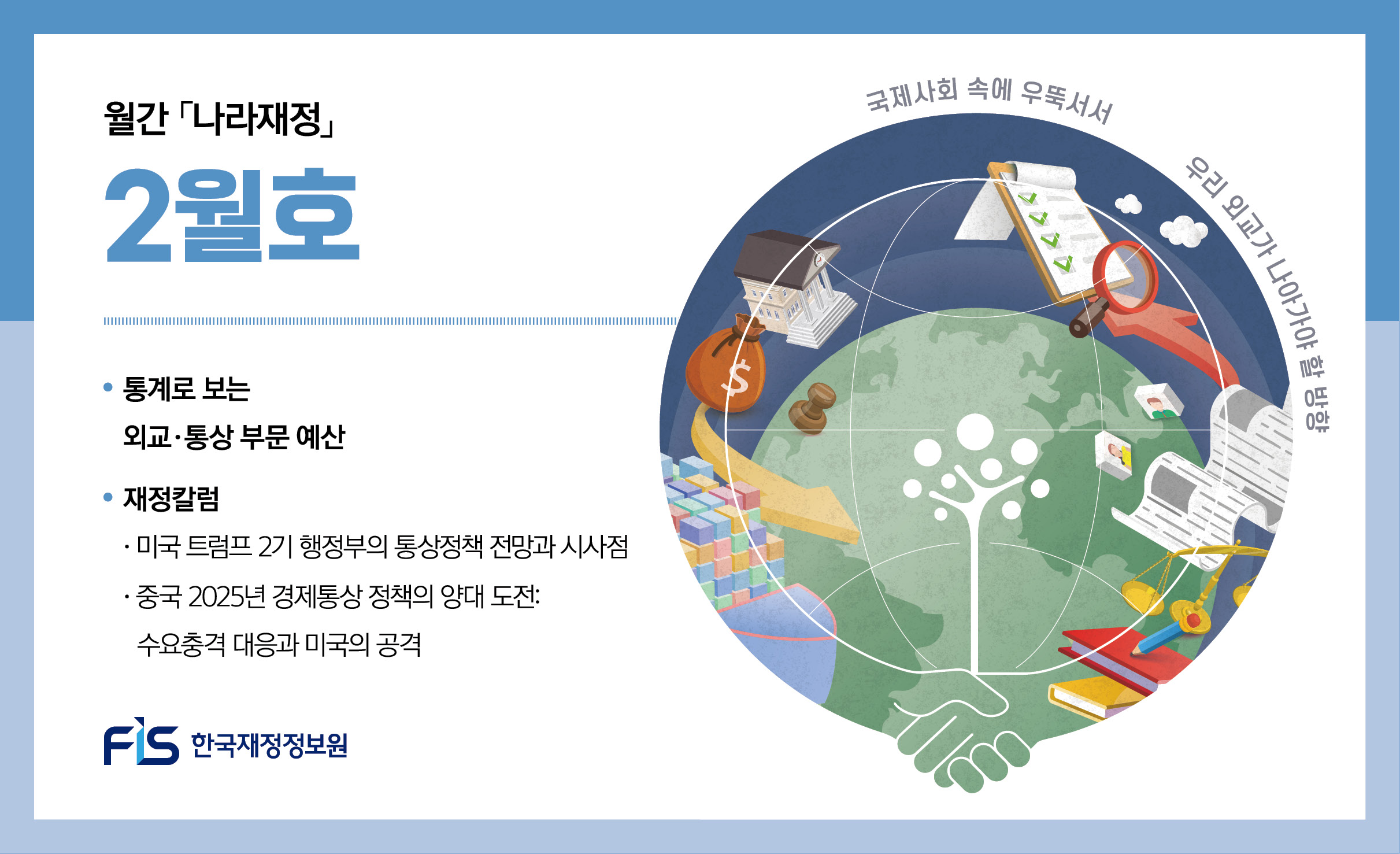 월간 「나라재정」

2월호

• 통계로 보는
외교·통상 부문 예산

• 재정칼럼

· 미국 트럼프 2기 행정부의 통상정책 전망과 시사점

· 중국 2025년 경제통상 정책의 양대 도전: 수요충격 대응과 미국의 공격

FIS 한국재정정보원

국제사회 속에 우뚝서서

우리 외교가 나아가야 할 방향

$